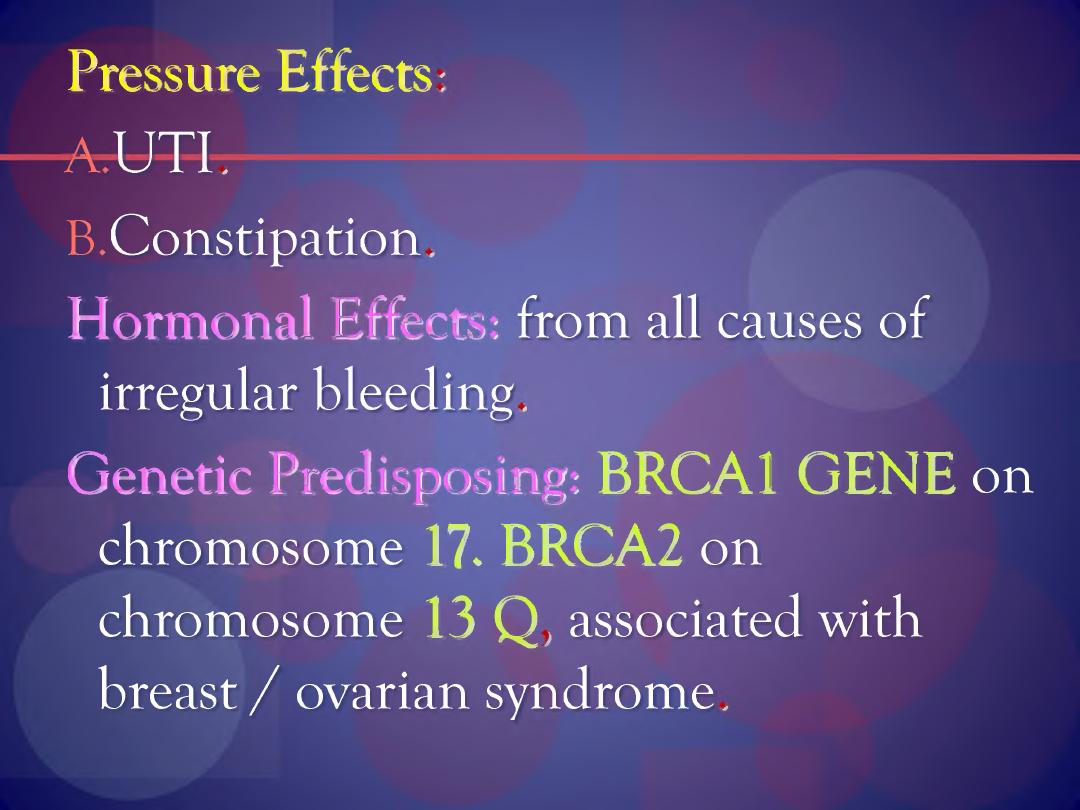 Pressure Effects:

A. UTI.

B. Constipation.

Hormonal Effects: from all causes of irregular bleeding.

Genetic Predisposing: BRCA1 GENE on chromosome 17. BRCA2 on chromosome 13 Q, associated with breast / ovarian syndrome.